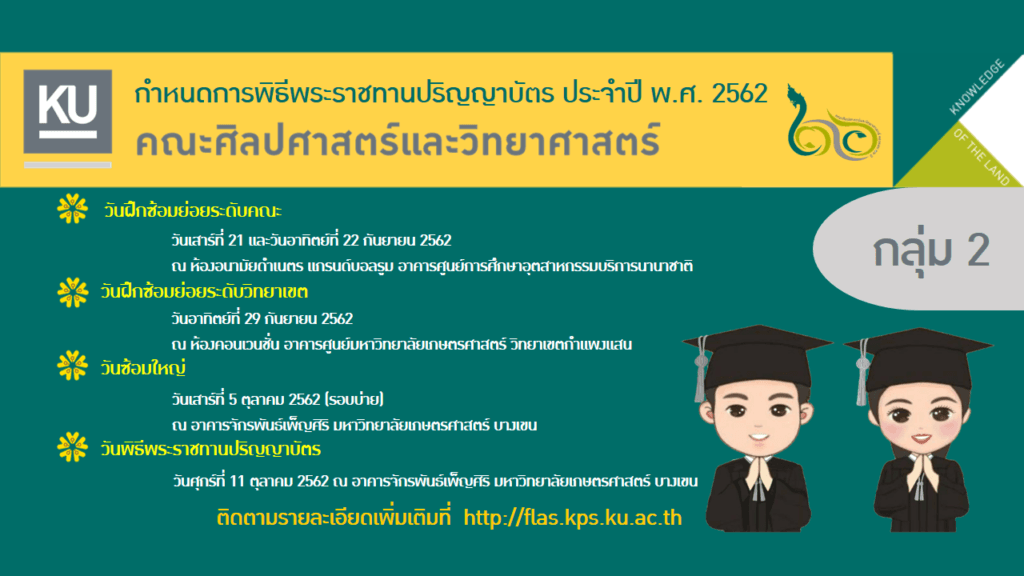 KU

กำหนดการพิธีพระราชทานปริญญาบัตร ประจำปี พ.ศ. 2562
คณะศิลปศาสตร์และวิทยาศาสตร์

KNOWLEDGE OF THE LAND

กลุ่ม 2

วันฝึกซ้อมย่อยระดับคณะ
วันเสาร์ที่ 21 และวันอาทิตย์ที่ 22 กันยายน 2562
ณ ห้องอนามัยดำเนตร แกรนด์บอลรูม อาคารศูนย์การศึกษาอุตสาหกรรมบริการนานาชาติ

วันฝึกซ้อมย่อยระดับวิทยาเขต
วันอาทิตย์ที่ 29 กันยายน 2562
ณ ห้องคอนเวนชั่น อาคารศูนย์มหาวิทยาลัยเกษตรศาสตร์ วิทยาเขตกำแพงแสน

วันซ้อมใหญ่
วันเสาร์ที่ 5 ตุลาคม 2562 (รอบบ่าย)
ณ อาคารจักรพันธ์เพ็ญศิริ มหาวิทยาลัยเกษตรศาสตร์ บางเขน

วันพิธีพระราชทานปริญญาบัตร
วันศุกร์ที่ 11 ตุลาคม 2562 ณ อาคารจักรพันธ์เพ็ญศิริ มหาวิทยาลัยเกษตรศาสตร์ บางเขน

ติดตามรายละเอียดเพิ่มเติมที่ http://flas.kps.ku.ac.th